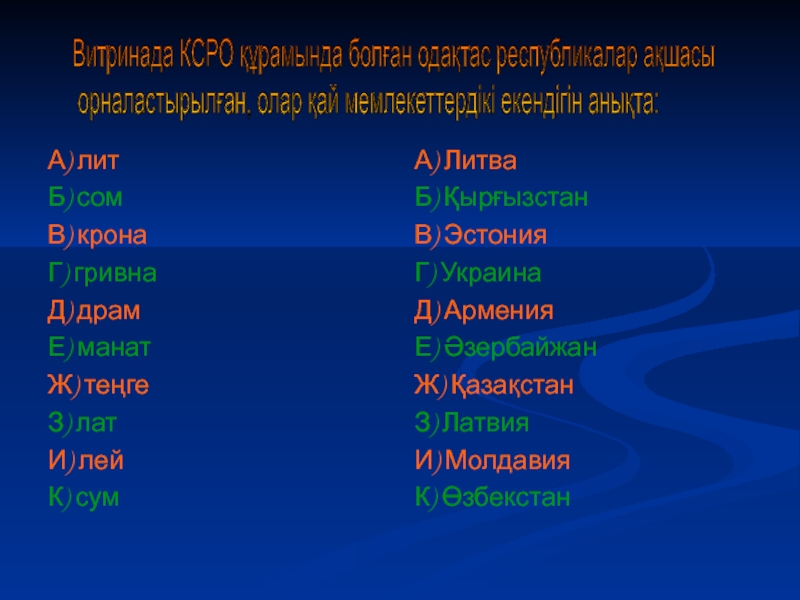 Витринада КСРО құрамында болған одақтас республикалар ақшасы орналастырылған. олар қай мемлекеттердікі екендігін анықта:

А) лит
Б) сом
В) крона
Г) гривна
Д) драм
Е) манат
Ж) теңге
З) лат
И) лей
К) сум

А) Литва
Б) Қырғызстан
В) Эстония
Г) Украина
Д) Армения
Е) Әзербайжан
Ж) Қазақстан
З) Латвия
И) Молдавия
К) Өзбекстан